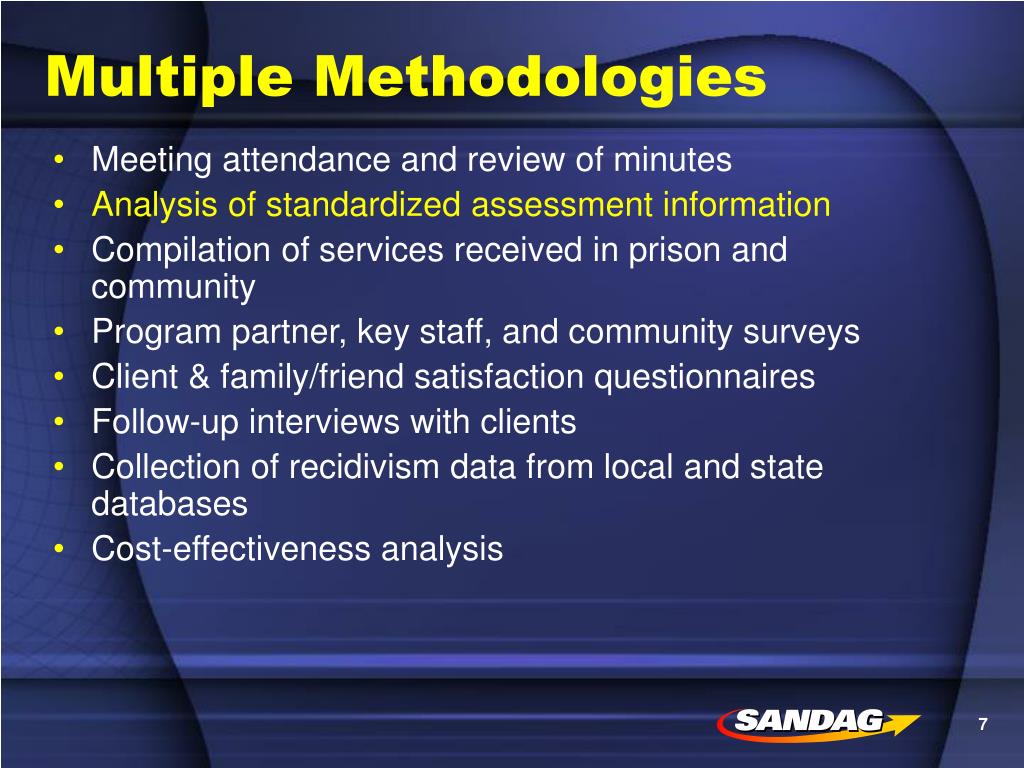 Multiple Methodologies

• Meeting attendance and review of minutes
• Analysis of standardized assessment information
• Compilation of services received in prison and community
• Program partner, key staff, and community surveys
• Client & family/friend satisfaction questionnaires
• Follow-up interviews with clients
• Collection of recidivism data from local and state databases
• Cost-effectiveness analysis

SANDAG

7